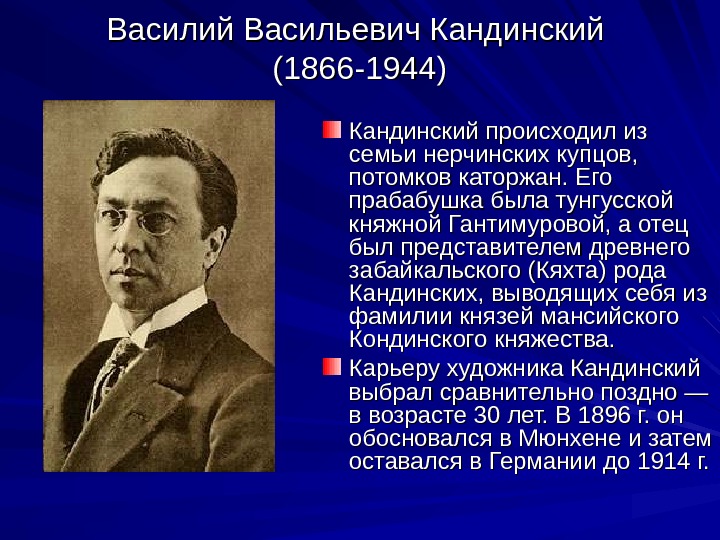 Василий Васильевич Кандинский
(1866-1944)

Кандинский происходил из семьи нерчинских купцов, потомков каторжан. Его прабабушка была тунгусской княжной Гантимуровой, а отец был представителем древнего забайкальского (Кяхта) рода Кандинских, выводящих себя из фамилии князей мансийского Кондинского княжества.

Карьеру художника Кандинский выбрал сравнительно поздно — в возрасте 30 лет. В 1896 г. он обосновался в Мюнхене и затем оставался в Германии до 1914 г.